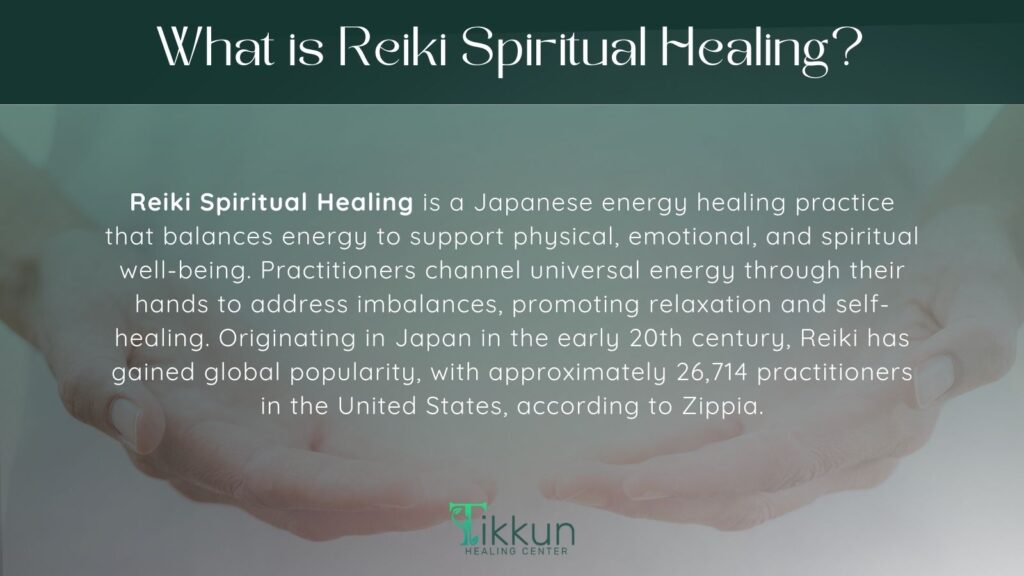 What is Reiki Spiritual Healing?

Reiki Spiritual Healing is a Japanese energy healing practice that balances energy to support physical, emotional, and spiritual well-being. Practitioners channel universal energy through their hands to address imbalances, promoting relaxation and self-healing. Originating in Japan in the early 20th century, Reiki has gained global popularity, with approximately 26,714 practitioners in the United States, according to Zippia.

Tikkun
HEALING CENTER